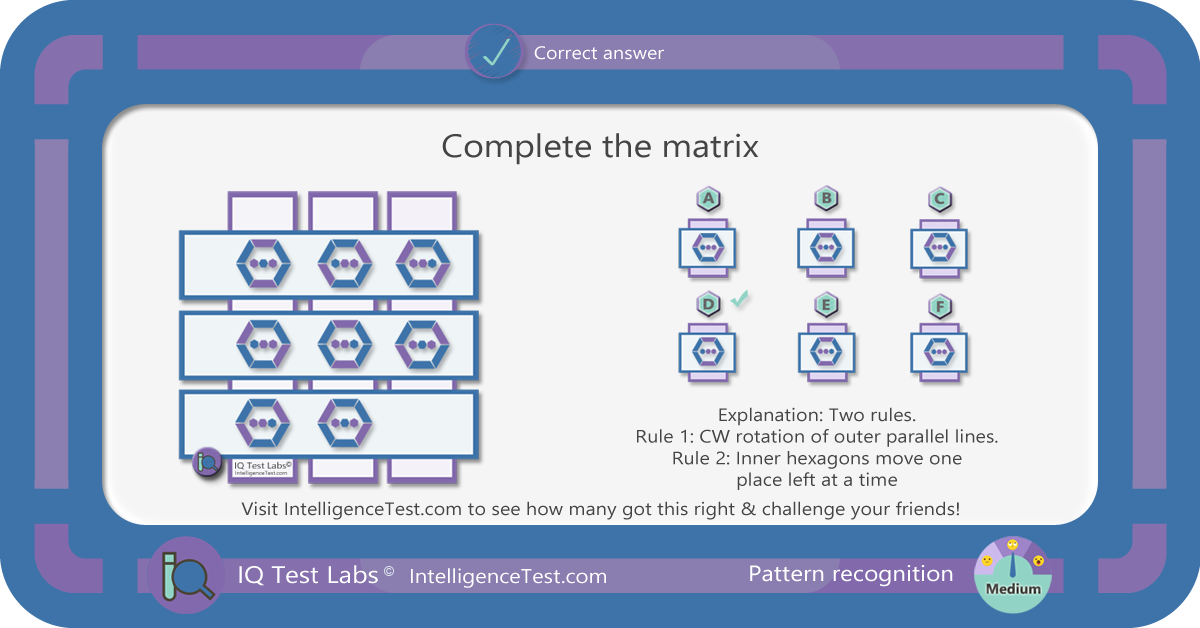 Correct answer

Complete the matrix

IQ Test Labs©
IntelligenceTest.com

A
B
C
D
E
F

Explanation: Two rules.
Rule 1: CW rotation of outer parallel lines.
Rule 2: Inner hexagons move one place left at a time

Visit IntelligenceTest.com to see how many got this right & challenge your friends!

IQ Test Labs © IntelligenceTest.com

Pattern recognition

Medium